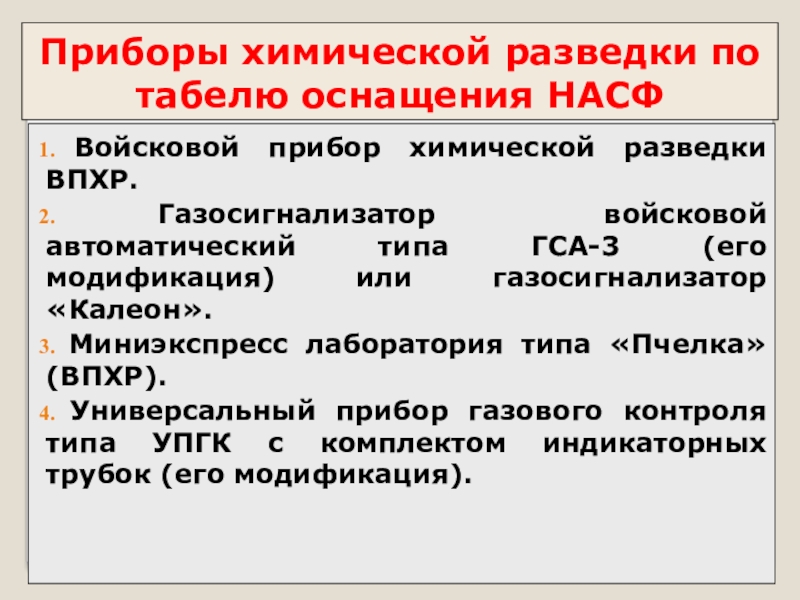 Приборы химической разведки по табелю оснащения НАСФ

1. Войсковой прибор химической разведки ВПХР.

2. Газосигнализатор войсковой автоматический типа ГСА-3 (его модификация) или газосигнализатор «Калеон».

3. Миниэкспресс лаборатория типа «Пчелка» (ВПХР).

4. Универсальный прибор газового контроля типа УПГК с комплектом индикаторных трубок (его модификация).